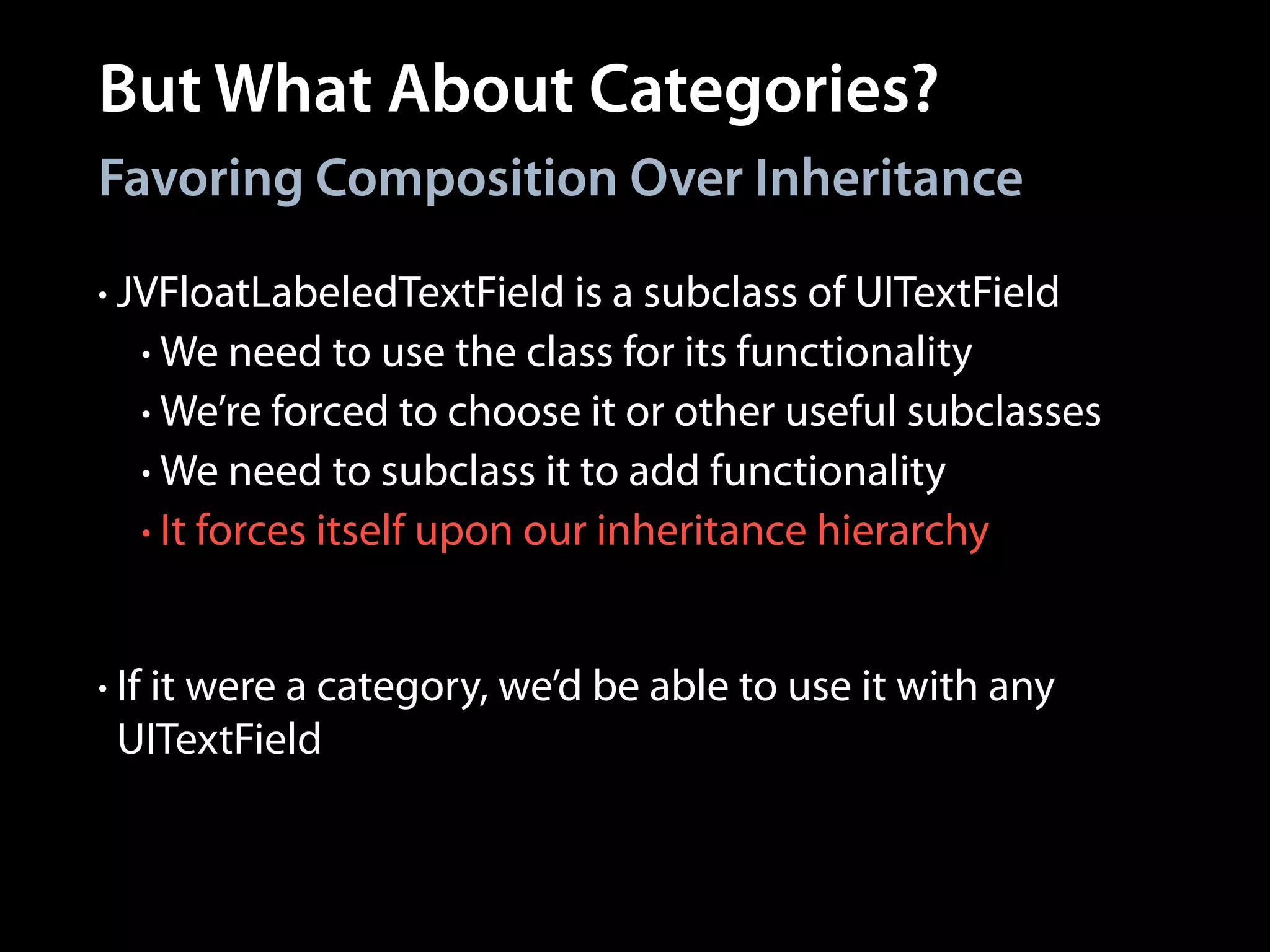 But What About Categories?

Favoring Composition Over Inheritance

• JVFloatLabeledTextField is a subclass of UITextField
• We need to use the class for its functionality
• We’re forced to choose it or other useful subclasses
• We need to subclass it to add functionality
• It forces itself upon our inheritance hierarchy

• If it were a category, we’d be able to use it with any UITextField